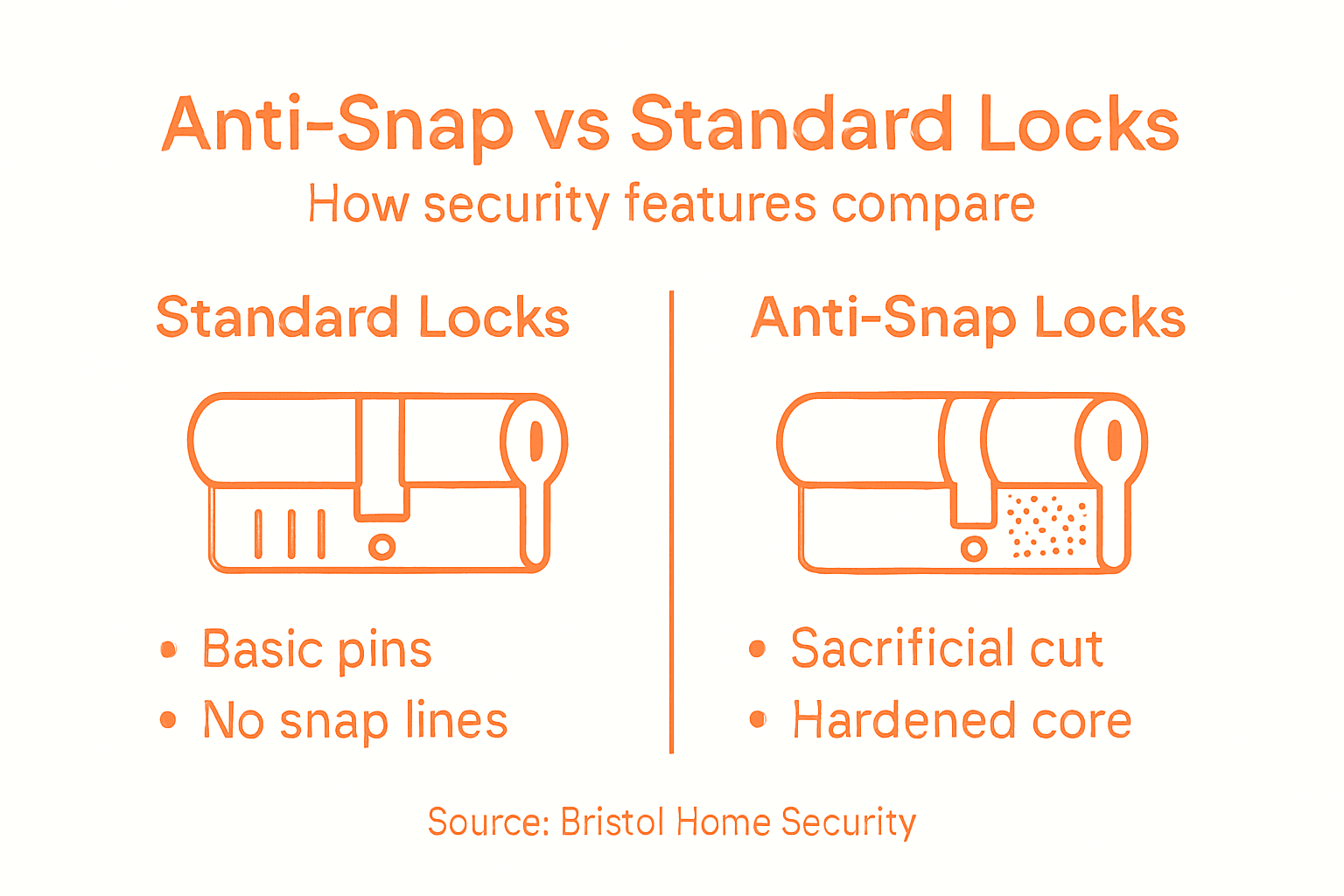 Anti-Snap vs Standard Locks
How security features compare

Standard Locks

• Basic pins
• No snap lines

Anti-Snap Locks

• Sacrificial cut
• Hardened core

Source: Bristol Home Security